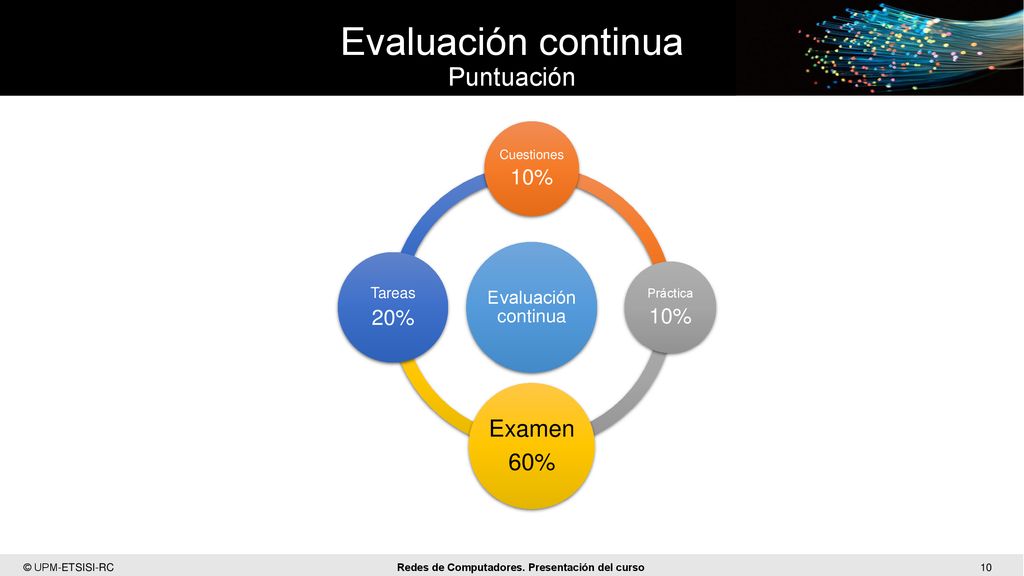 Evaluación continua
Puntuación

Cuestiones
10%

Tareas
20%

Evaluación continua

Práctica
10%

Examen
60%

© UPM-ETSISI-RC

Redes de Computadores. Presentación del curso

10